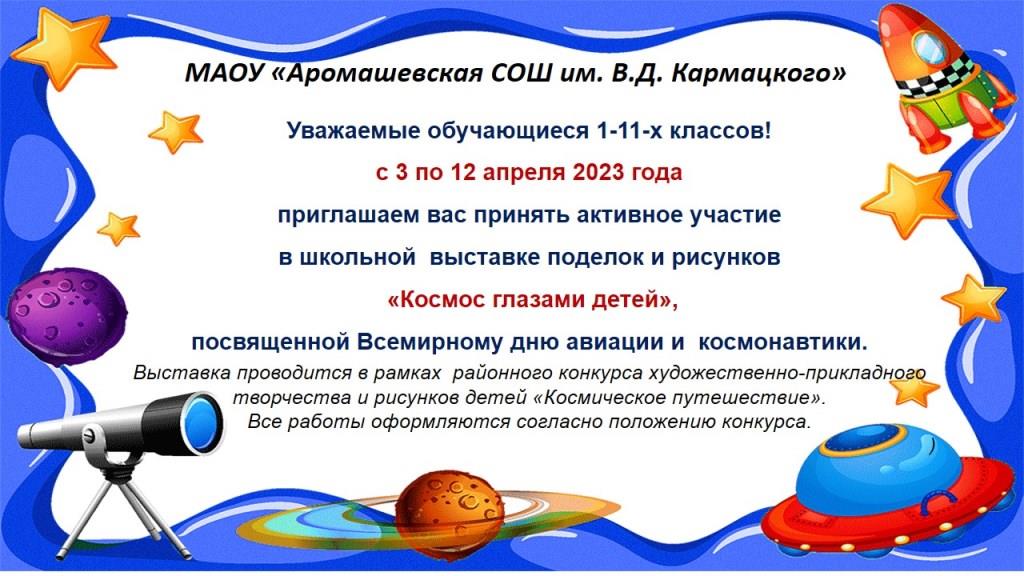 МАОУ «Аромашевская СОШ им. В.Д. Кармацкого»

Уважаемые обучающиеся 1-11-х классов!

с 3 по 12 апреля 2023 года

приглашаем вас принять активное участие

в школьной выставке поделок и рисунков

«Космос глазами детей»,

посвященной Всемирному дню авиации и космонавтики.

Выставка проводится в рамках районного конкурса художественно-прикладного творчества и рисунков детей «Космическое путешествие». Все работы оформляются согласно положению конкурса.